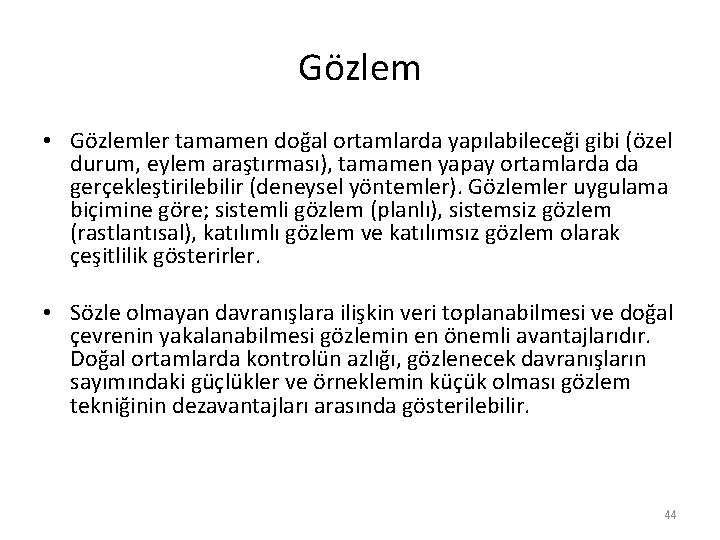 Gözlem

• Gözlemler tamamen doğal ortamlarda yapılabileceği gibi (özel durum, eylem araştırması), tamamen yapay ortamlarda da gerçekleştirilebilir (deneysel yöntemler). Gözlemler uygulama biçimine göre; sistemli gözlem (planlı), sistemsiz gözlem (rastlantısal), katılımlı gözlem ve katılımsız gözlem olarak çeşitlilik gösterirler.

• Sözle olmayan davranışlara ilişkin veri toplanabilmesi ve doğal çevrenin yakalanabilmesi gözlemin en önemli avantajlarıdır. Doğal ortamlarda kontrolün azlığı, gözlenecek davranışların sayımındaki güçlükler ve örneklemin küçük olması gözlem tekniğinin dezavantajları arasında gösterilebilir.

44